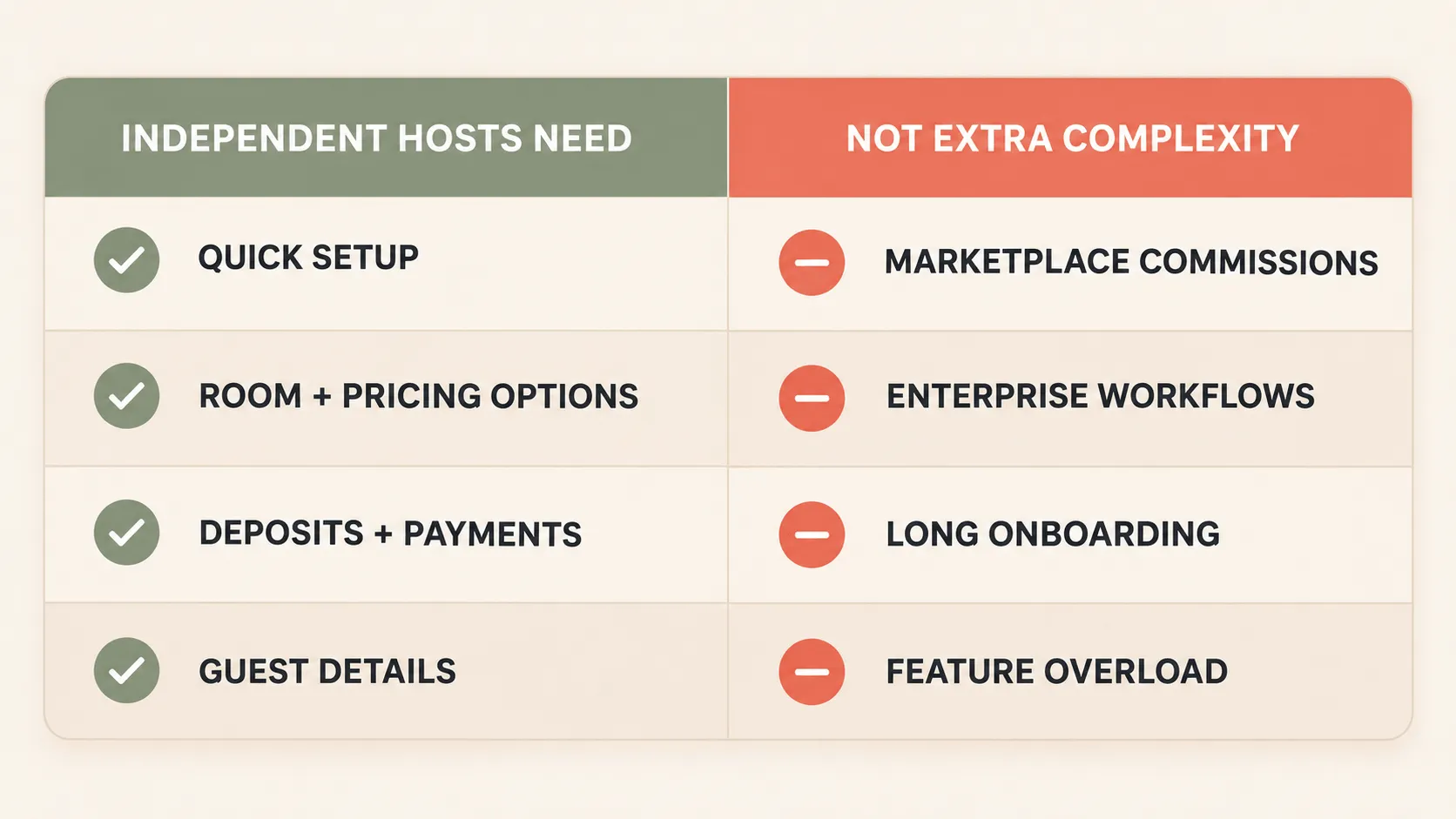 | INDEPENDENT HOSTS NEED | NOT EXTRA COMPLEXITY |
|---|---|
| QUICK SETUP | MARKETPLACE COMMISSIONS |
| ROOM + PRICING OPTIONS | ENTERPRISE WORKFLOWS |
| DEPOSITS + PAYMENTS | LONG ONBOARDING |
| GUEST DETAILS | FEATURE OVERLOAD |